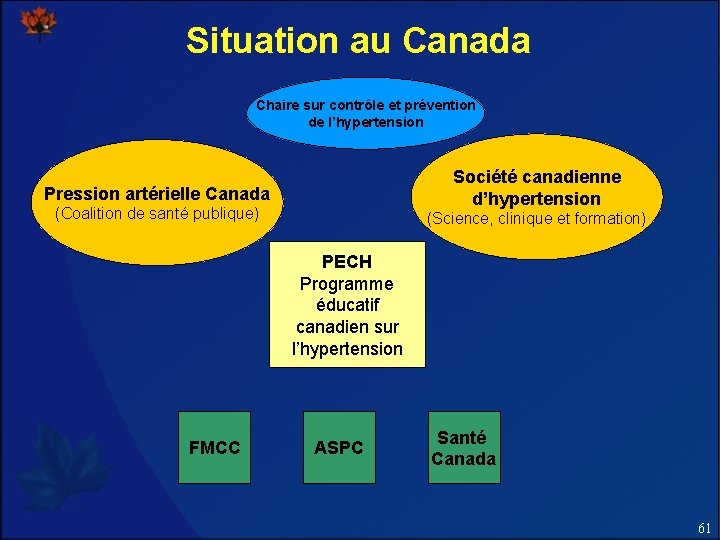 Situation au Canada

Chaire sur contrôle et prévention de l'hypertension

Pression artérielle Canada
(Coalition de santé publique)

Société canadienne d'hypertension
(Science, clinique et formation)

PECH
Programme éducatif canadien sur l'hypertension

FMCC

ASPC

Santé Canada

61